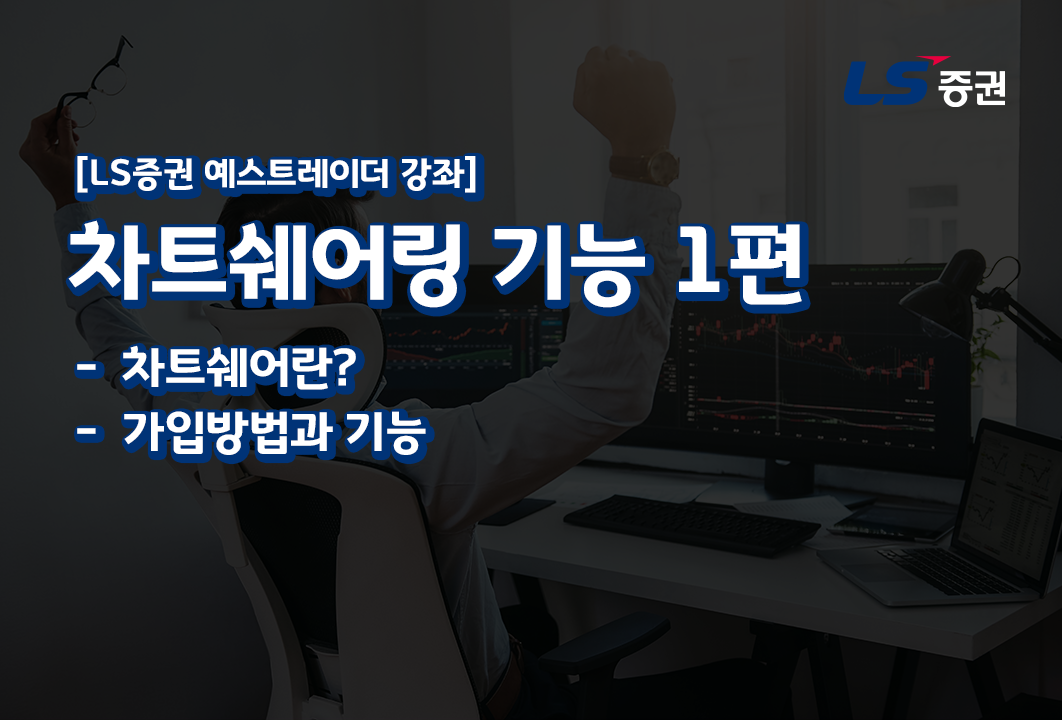 LS 증권

[LS증권 예스트레이더 강좌]

차트쉐어링 기능 1편

- 차트쉐어란?
- 가입방법과 기능